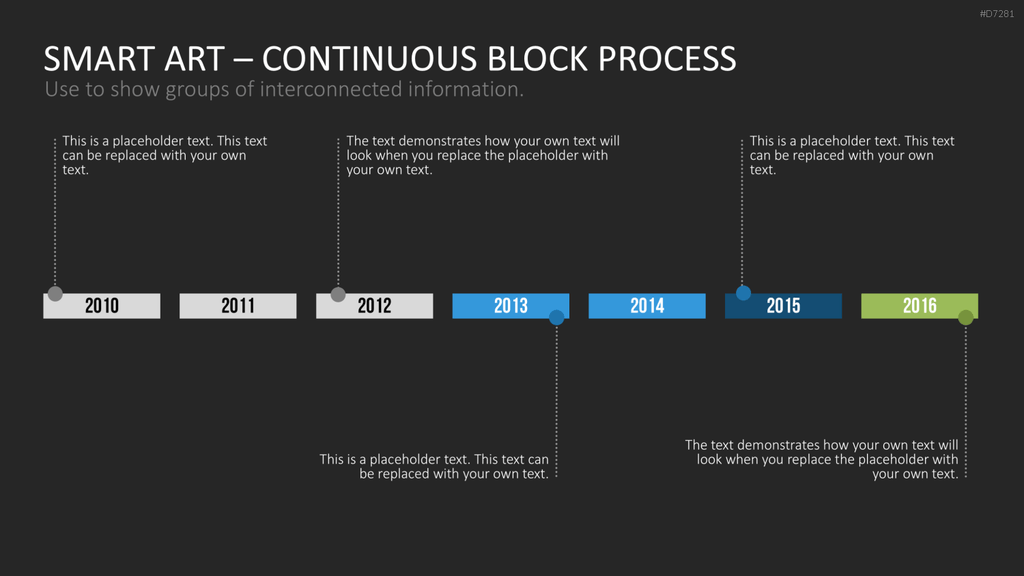 #D7281

SMART ART – CONTINUOUS BLOCK PROCESS

Use to show groups of interconnected information.

This is a placeholder text. This text can be replaced with your own text.

The text demonstrates how your own text will look when you replace the placeholder with your own text.

This is a placeholder text. This text can be replaced with your own text.

2010

2011

2012

2013

2014

2015

2016

This is a placeholder text. This text can be replaced with your own text.

The text demonstrates how your own text will look when you replace the placeholder with your own text.